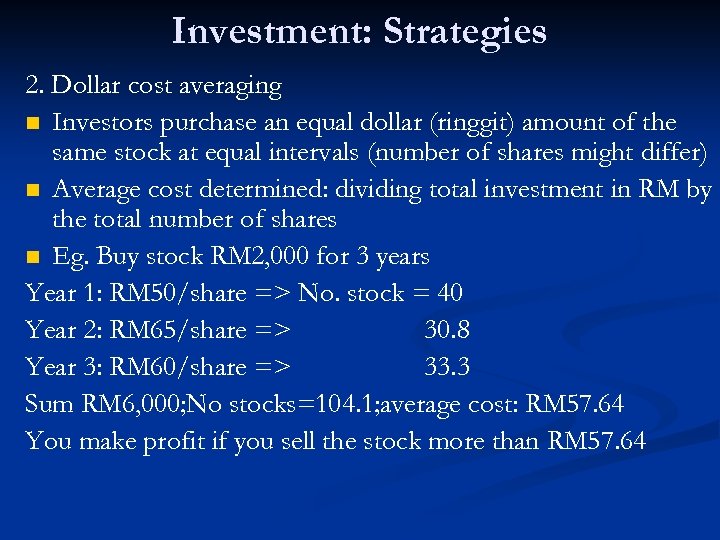 Investment: Strategies

2. Dollar cost averaging

Investors purchase an equal dollar (ringgit) amount of the same stock at equal intervals (number of shares might differ)

Average cost determined: dividing total investment in RM by the total number of shares

Eg. Buy stock RM2,000 for 3 years

Year 1: RM50/share => No. stock = 40

Year 2: RM65/share => 30.8

Year 3: RM60/share => 33.3

Sum RM6,000;No stocks=104.1;average cost: RM57.64

You make profit if you sell the stock more than RM57.64